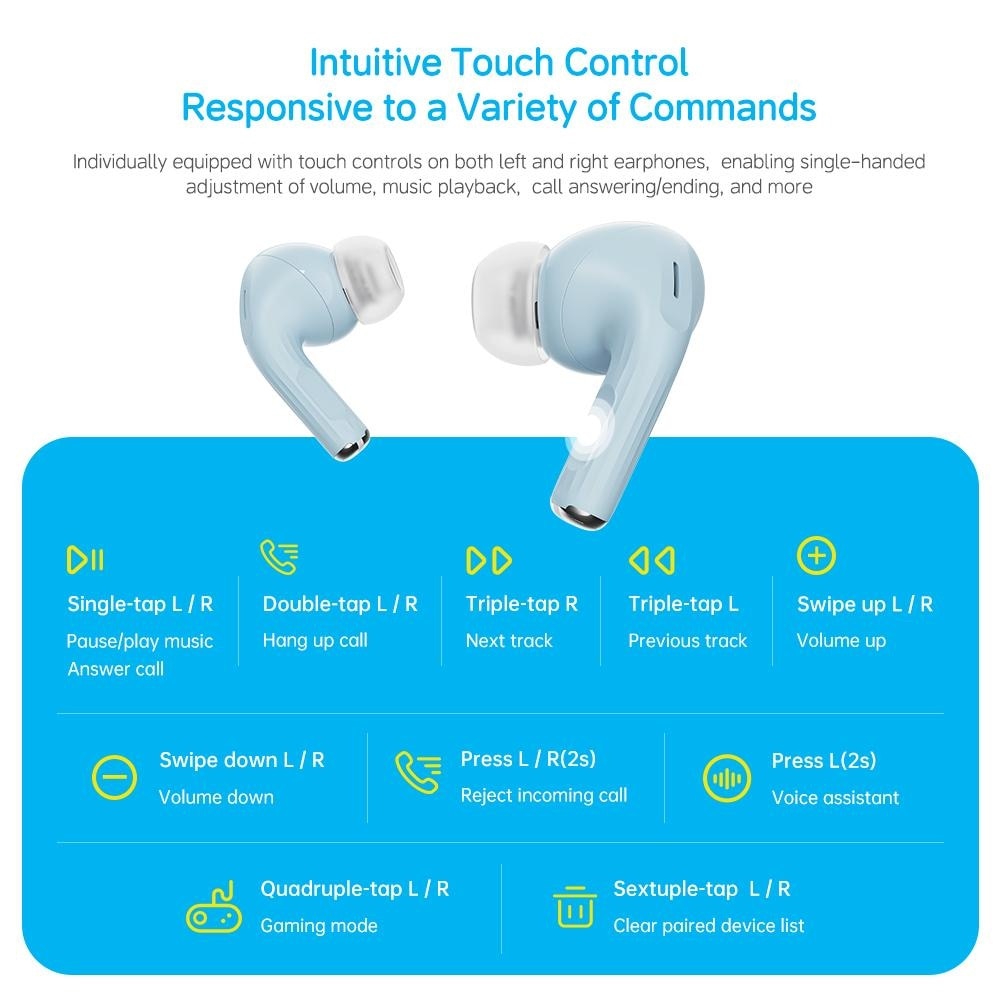 Intuitive Touch Control
Responsive to a Variety of Commands

Individually equipped with touch controls on both left and right earphones, enabling single-handed adjustment of volume, music playback, call answering/ending, and more

Single-tap L / R
Pause/play music
Answer call

Double-tap L / R
Hang up call

Triple-tap R
Next track

Triple-tap L
Previous track

Swipe up L / R
Volume up

Swipe down L / R
Volume down

Press L / R(2s)
Reject incoming call

Press L(2s)
Voice assistant

Quadruple-tap L / R
Gaming mode

Sextuple-tap L / R
Clear paired device list